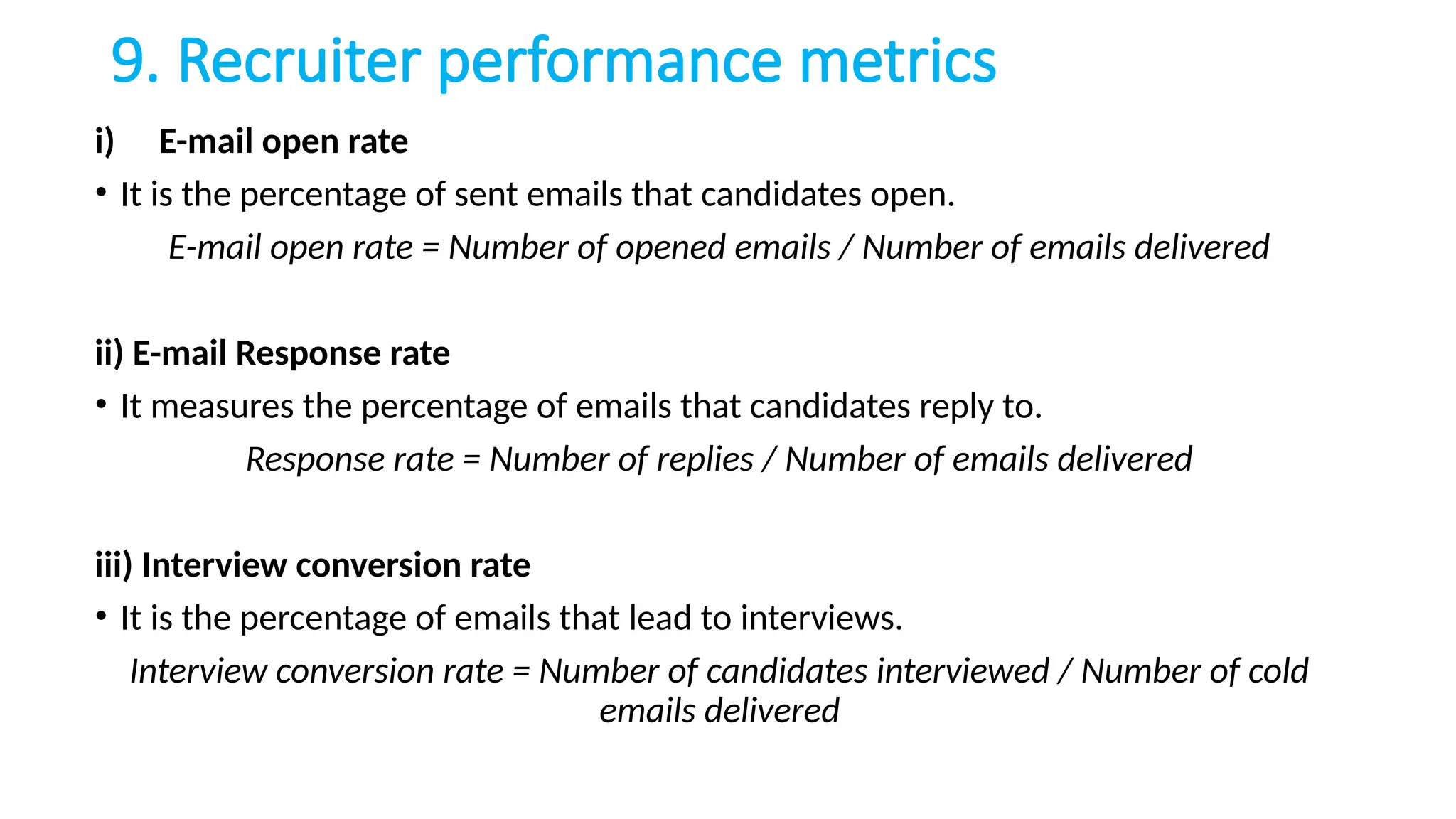 9. Recruiter performance metrics

i) E-mail open rate

• It is the percentage of sent emails that candidates open.

E-mail open rate = Number of opened emails / Number of emails delivered

ii) E-mail Response rate

• It measures the percentage of emails that candidates reply to.

Response rate = Number of replies / Number of emails delivered

iii) Interview conversion rate

• It is the percentage of emails that lead to interviews.

Interview conversion rate = Number of candidates interviewed / Number of cold emails delivered